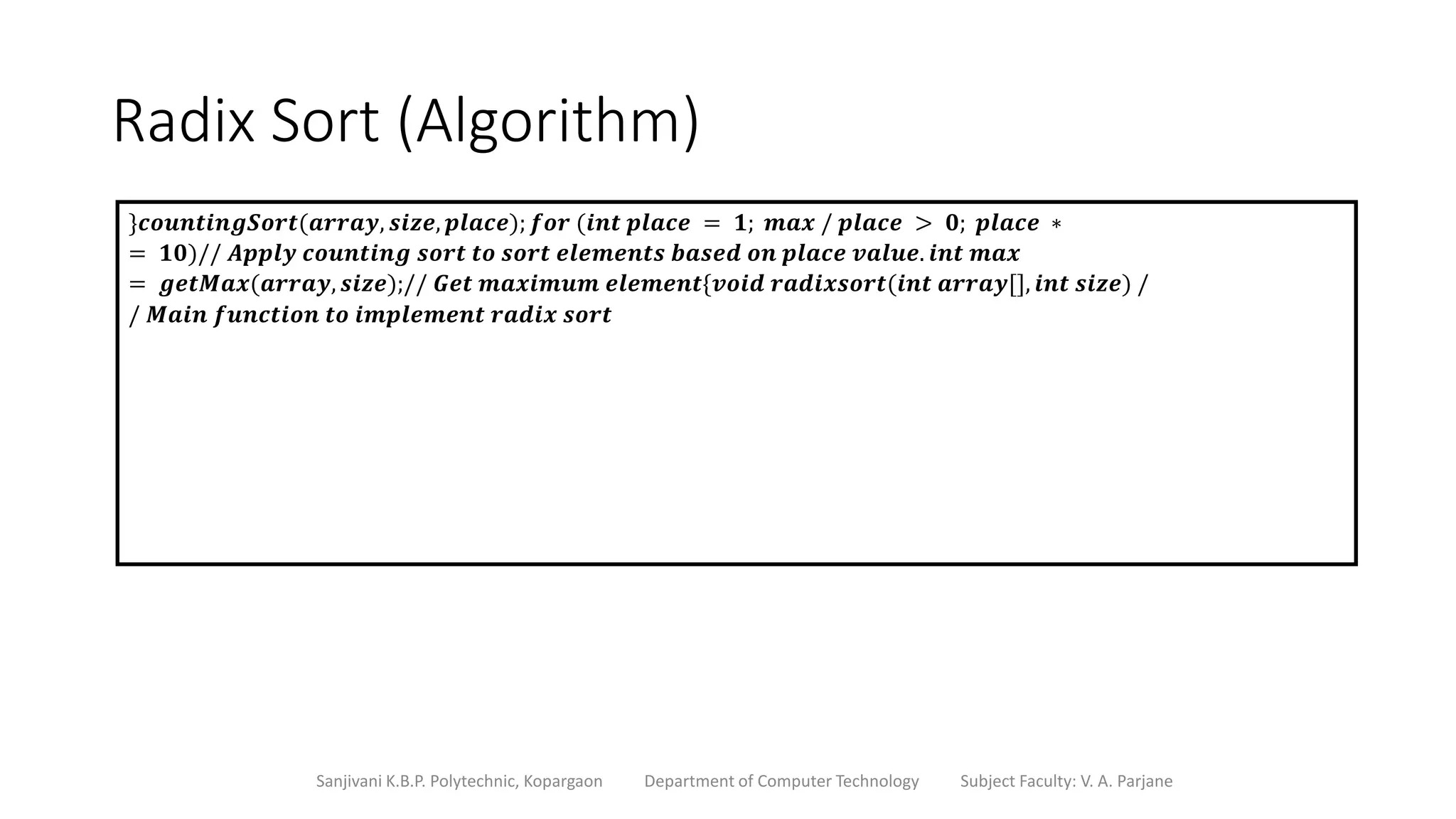 Radix Sort (Algorithm)

}countingSort(array, size, place); for (int place = 1; max / place > 0; place * = 10)// Apply counting sort to sort elements based on place value. int max = getMax(array, size);// Get maximum element{void radixsort(int array[], int size) / / Main function to implement radix sort

Sanjivani K.B.P. Polytechnic, Kopargaon Department of Computer Technology Subject Faculty: V. A. Parjane